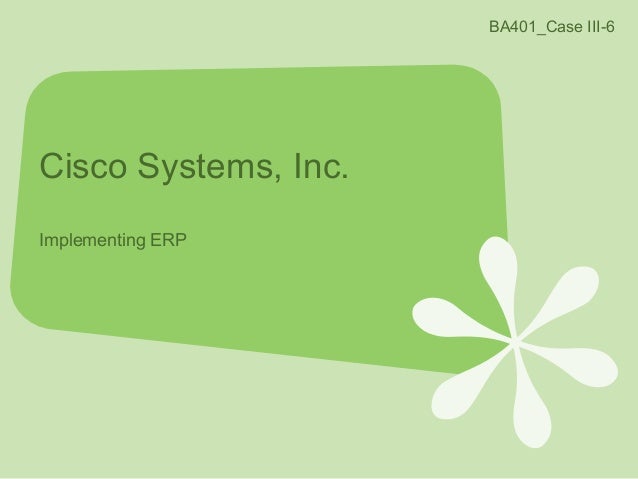 BA401_Case III-6

Cisco Systems, Inc.

Implementing ERP